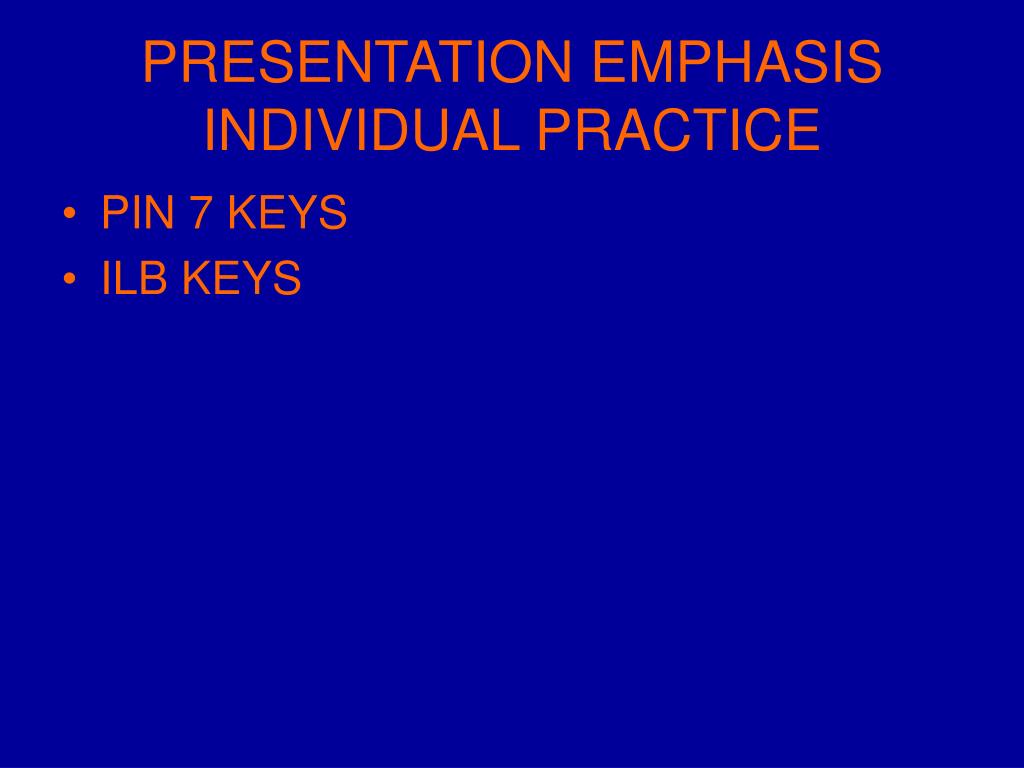 PRESENTATION EMPHASIS INDIVIDUAL PRACTICE

• PIN 7 KEYS
• ILB KEYS